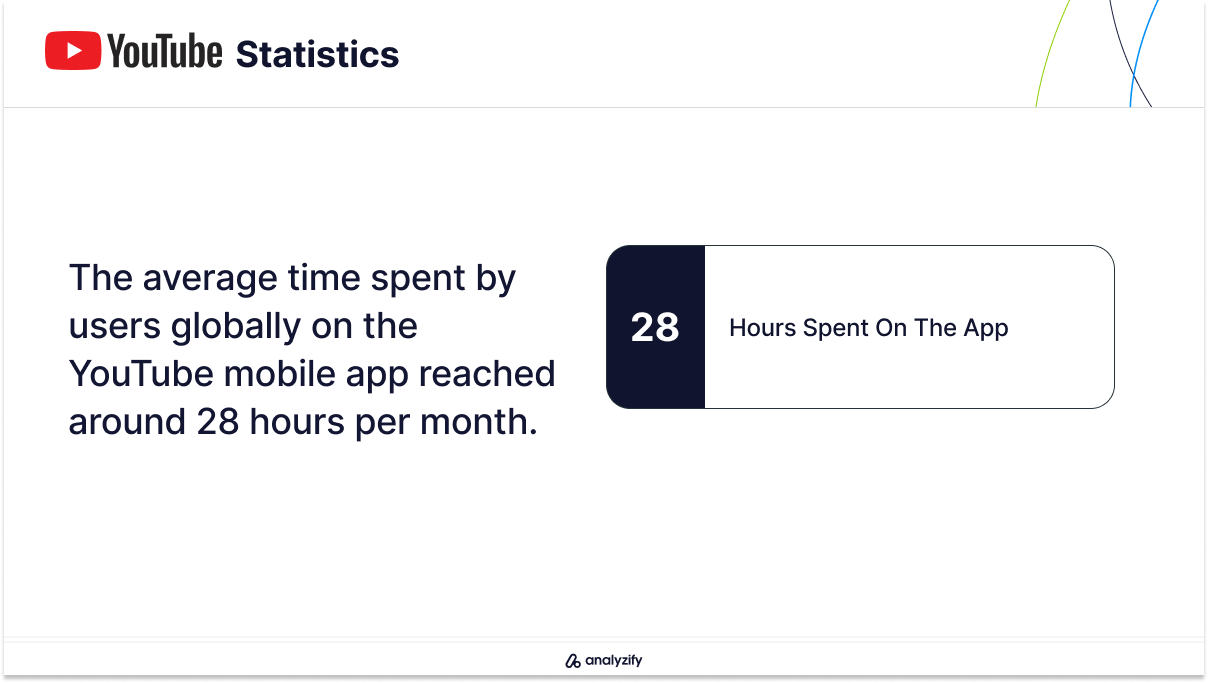 YouTube Statistics

The average time spent by users globally on the YouTube mobile app reached around 28 hours per month.

28

Hours Spent On The App

analyzify